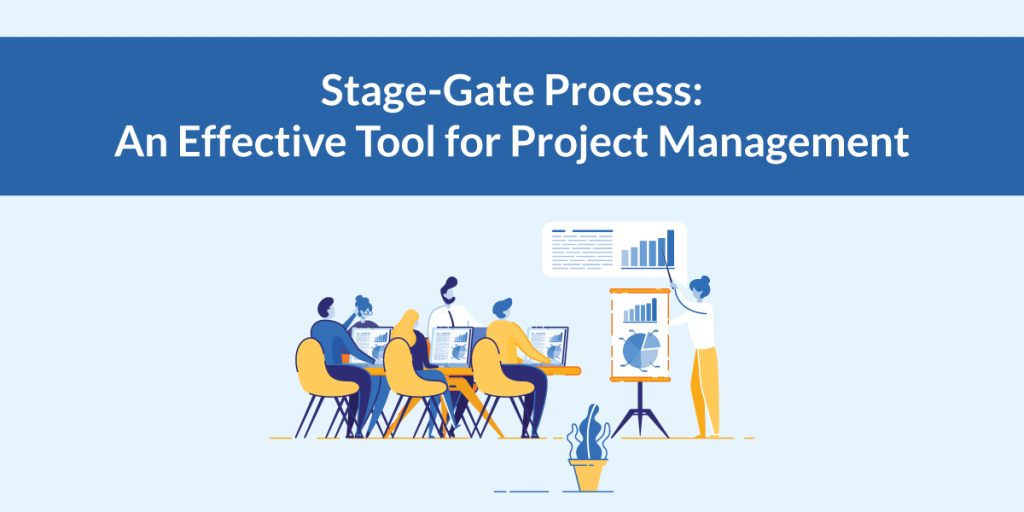 Stage-Gate Process:
An Effective Tool for Project Management